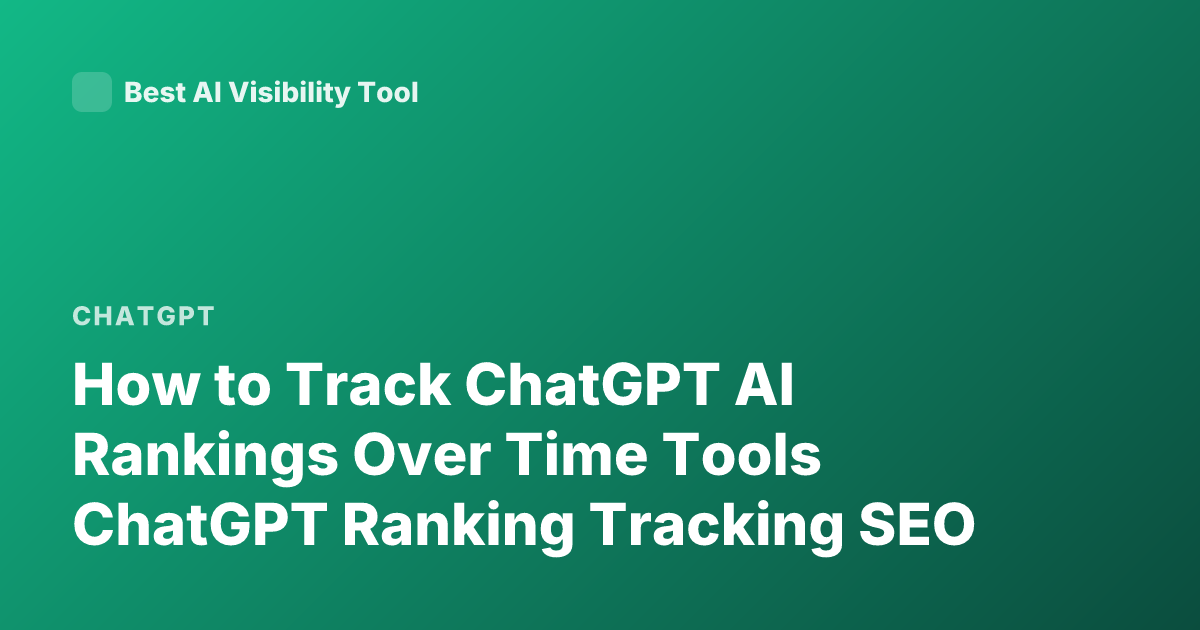 Best AI Visibility Tool

CHATGPT

How to Track ChatGPT AI Rankings Over Time Tools ChatGPT Ranking Tracking SEO